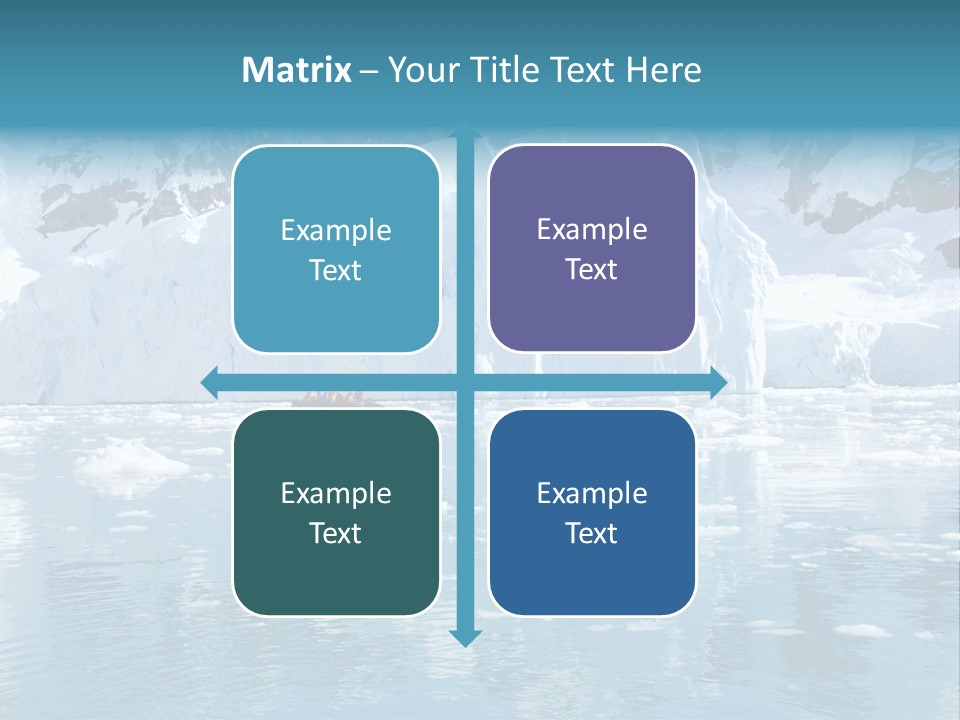 Matrix – Your Title Text Here

Example Text

Example Text

Example Text

Example Text